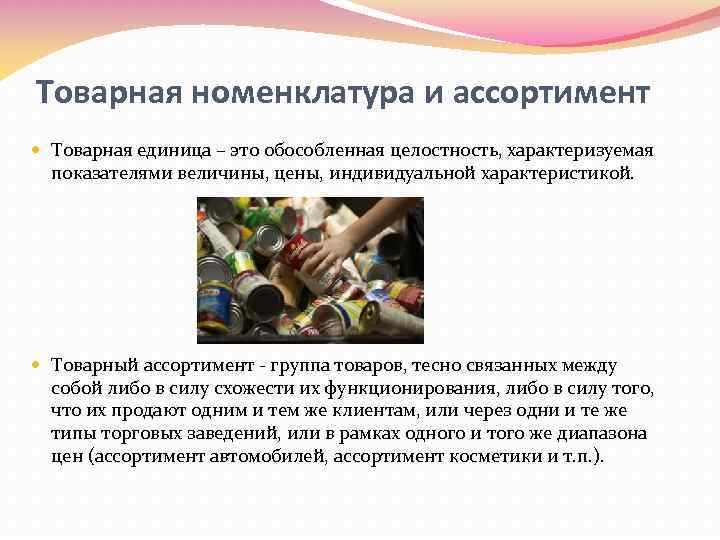 Товарная номенклатура и ассортимент

Товарная единица – это обособленная целостность, характеризуемая показателями величины, цены, индивидуальной характеристикой.

Товарный ассортимент - группа товаров, тесно связанных между собой либо в силу схожести их функционирования, либо в силу того, что их продают одним и тем же клиентам, или через одни и те же типы торговых заведений, или в рамках одного и того же диапазона цен (ассортимент автомобилей, ассортимент косметики и т.п.).